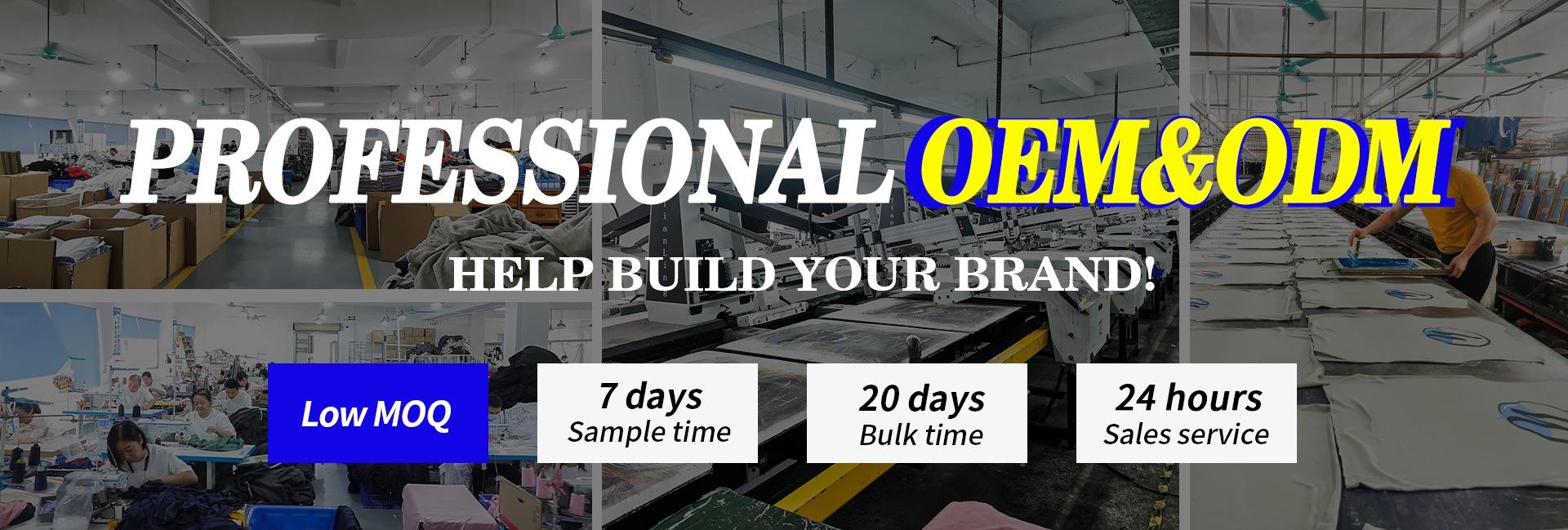 PROFESSIONAL OEM&ODM

HELP BUILD YOUR BRAND!

Low MOQ

7 days
Sample time

20 days
Bulk time

24 hours
Sales service